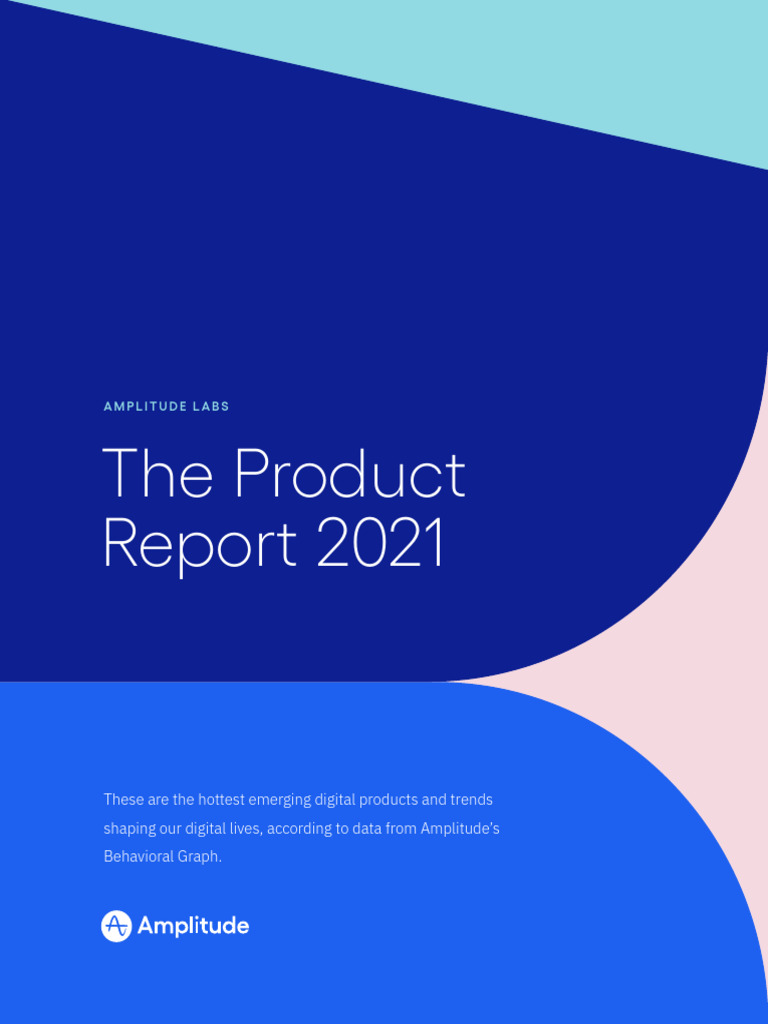 AMPLITUDE LABS

The Product Report 2021

These are the hottest emerging digital products and trends shaping our digital lives, according to data from Amplitude's Behavioral Graph.

Amplitude